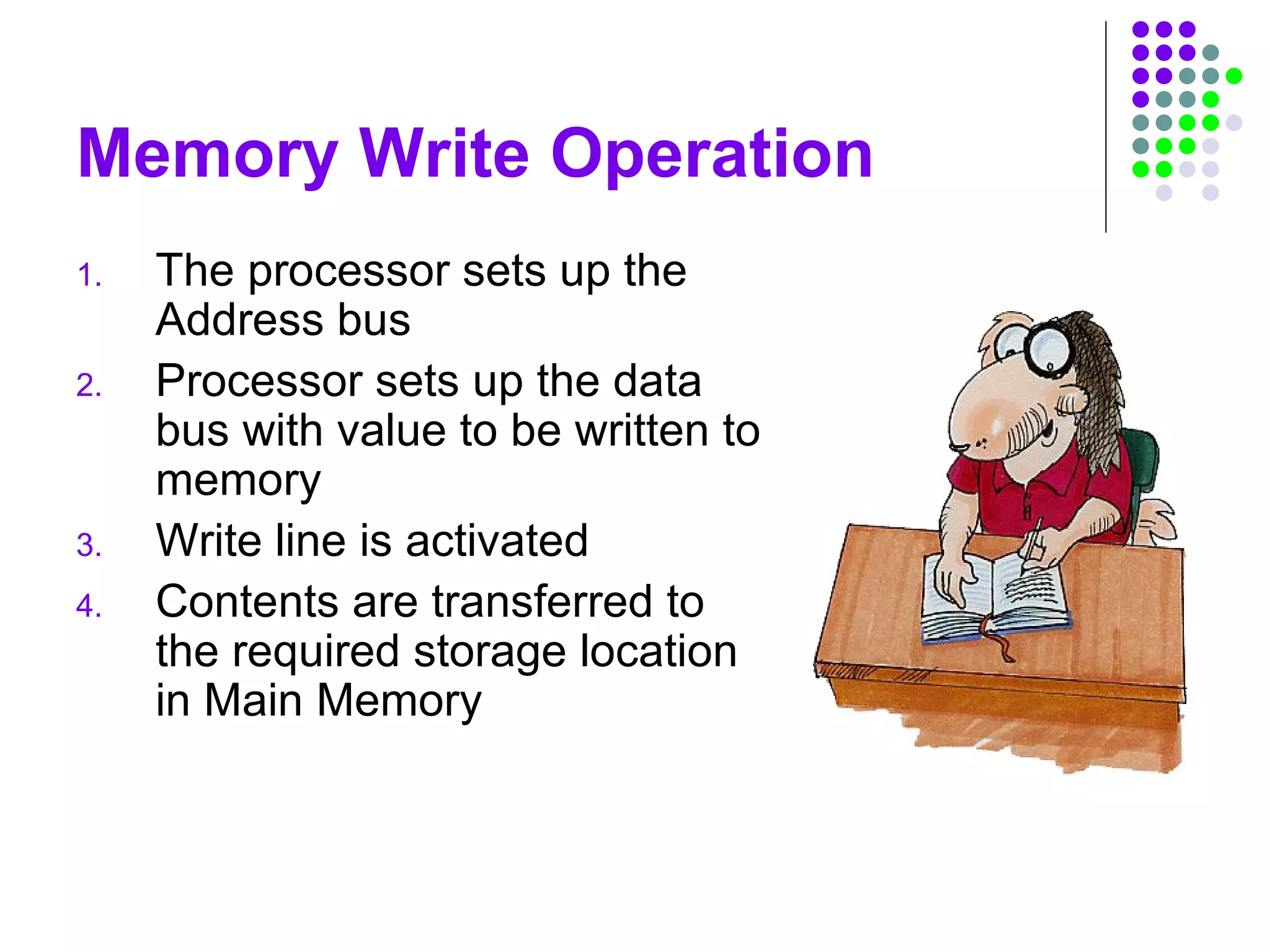 Memory Write Operation

1. The processor sets up the Address bus
2. Processor sets up the data bus with value to be written to memory
3. Write line is activated
4. Contents are transferred to the required storage location in Main Memory